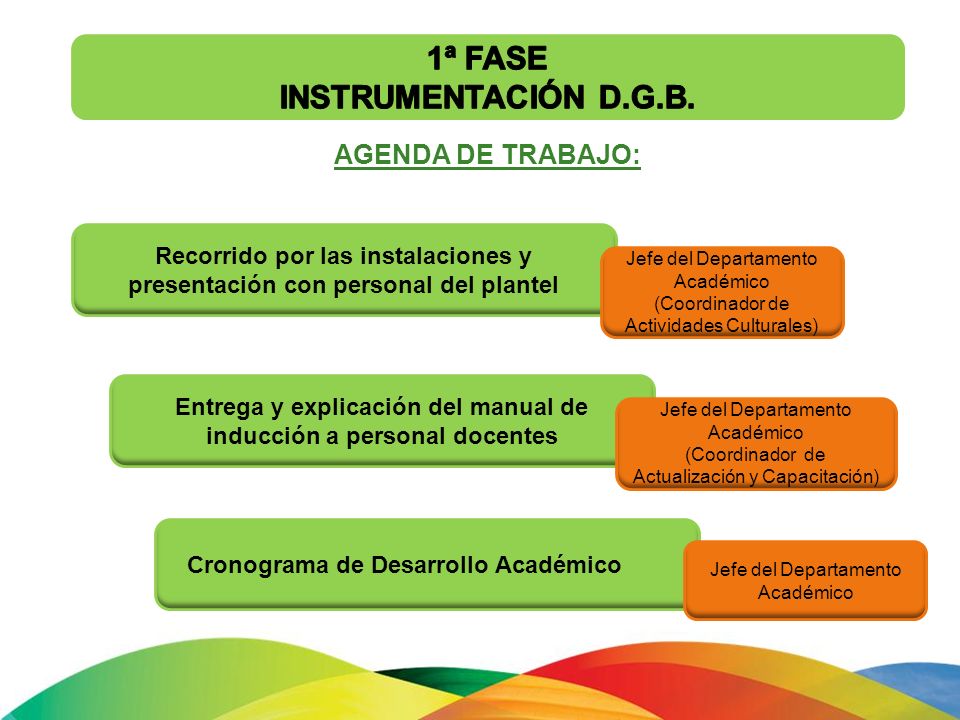 1ª FASE
INSTRUMENTACIÓN D.G.B.

AGENDA DE TRABAJO:

Recorrido por las instalaciones y presentación con personal del plantel

Jefe del Departamento Académico (Coordinador de Actividades Culturales)

Entrega y explicación del manual de inducción a personal docentes

Jefe del Departamento Académico (Coordinador de Actualización y Capacitación)

Cronograma de Desarrollo Académico

Jefe del Departamento Académico